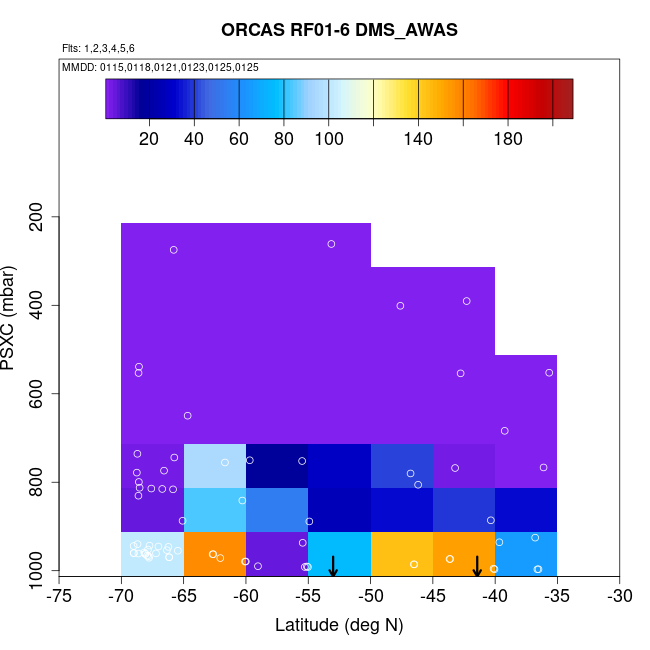 ORCAS RF01-6 DMS_AWAS

Flts: 1,2,3,4,5,6

MMDD: 0115,0118,0121,0123,0125,0125

20 40 60 80 100 140 180

PSXC (mbar)

200
400
600
800
1000

-75 -70 -65 -60 -55 -50 -45 -40 -35 -30

Latitude (deg N)